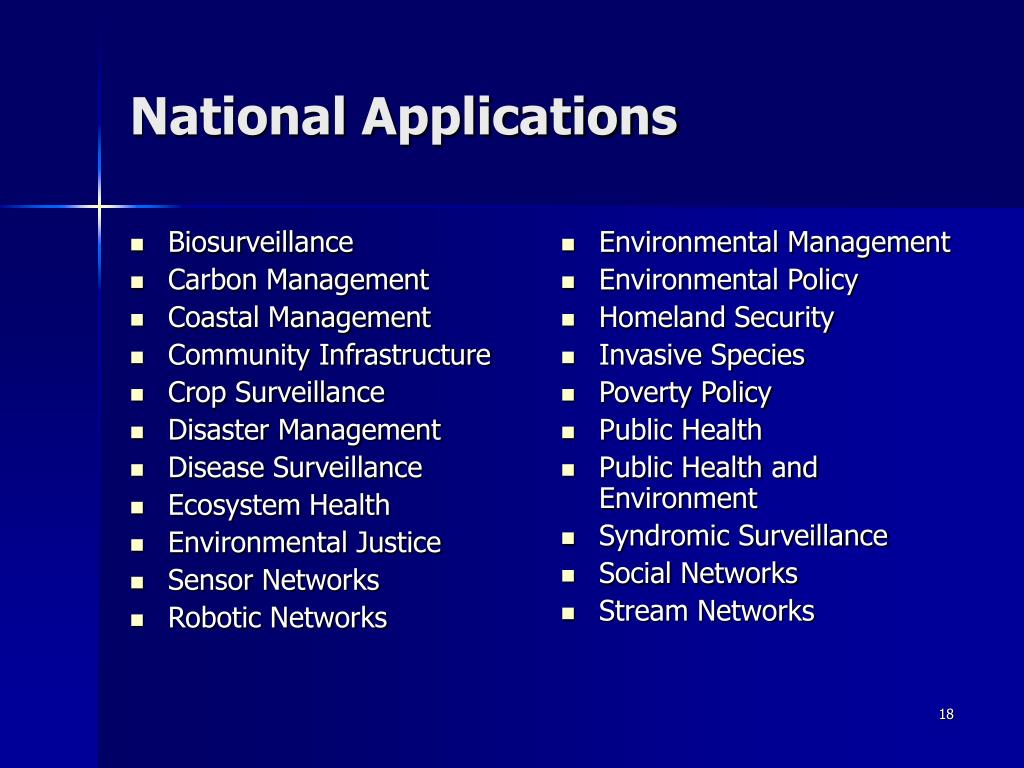 National Applications

- Biosurveillance
- Carbon Management
- Coastal Management
- Community Infrastructure
- Crop Surveillance
- Disaster Management
- Disease Surveillance
- Ecosystem Health
- Environmental Justice
- Sensor Networks
- Robotic Networks

- Environmental Management
- Environmental Policy
- Homeland Security
- Invasive Species
- Poverty Policy
- Public Health
- Public Health and Environment
- Syndromic Surveillance
- Social Networks
- Stream Networks

18